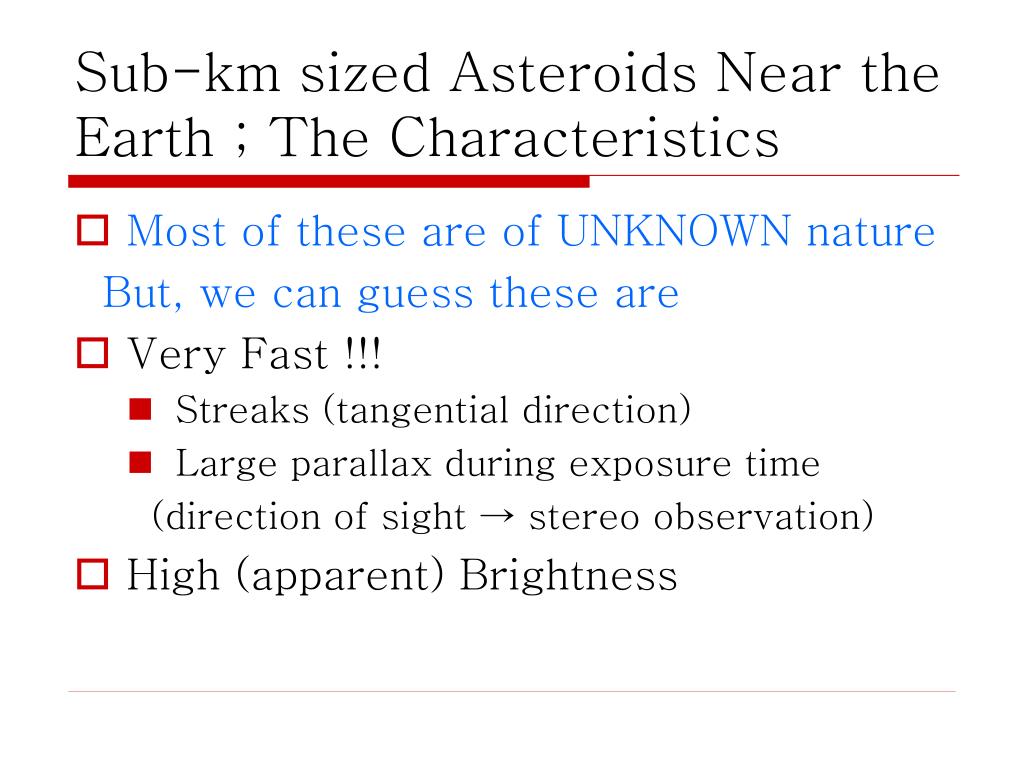 Sub-km sized Asteroids Near the Earth ; The Characteristics

Most of these are of UNKNOWN nature
But, we can guess these are

Very Fast !!!

Streaks (tangential direction)

Large parallax during exposure time
(direction of sight → stereo observation)

High (apparent) Brightness